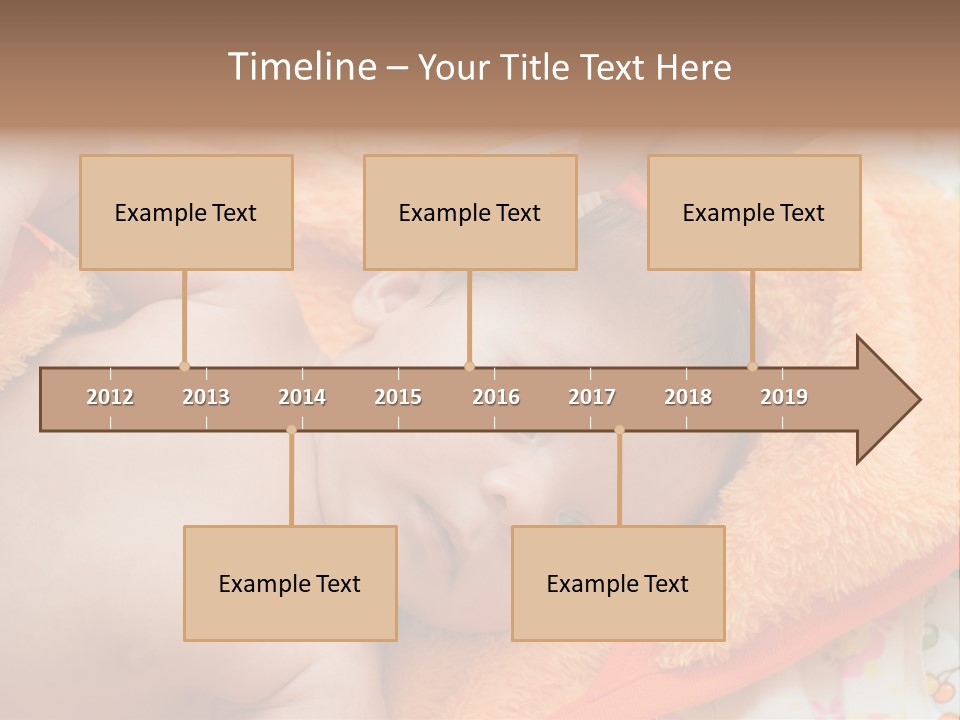 Timeline – Your Title Text Here

Example Text

Example Text

Example Text

2012 2013 2014 2015 2016 2017 2018 2019

Example Text

Example Text